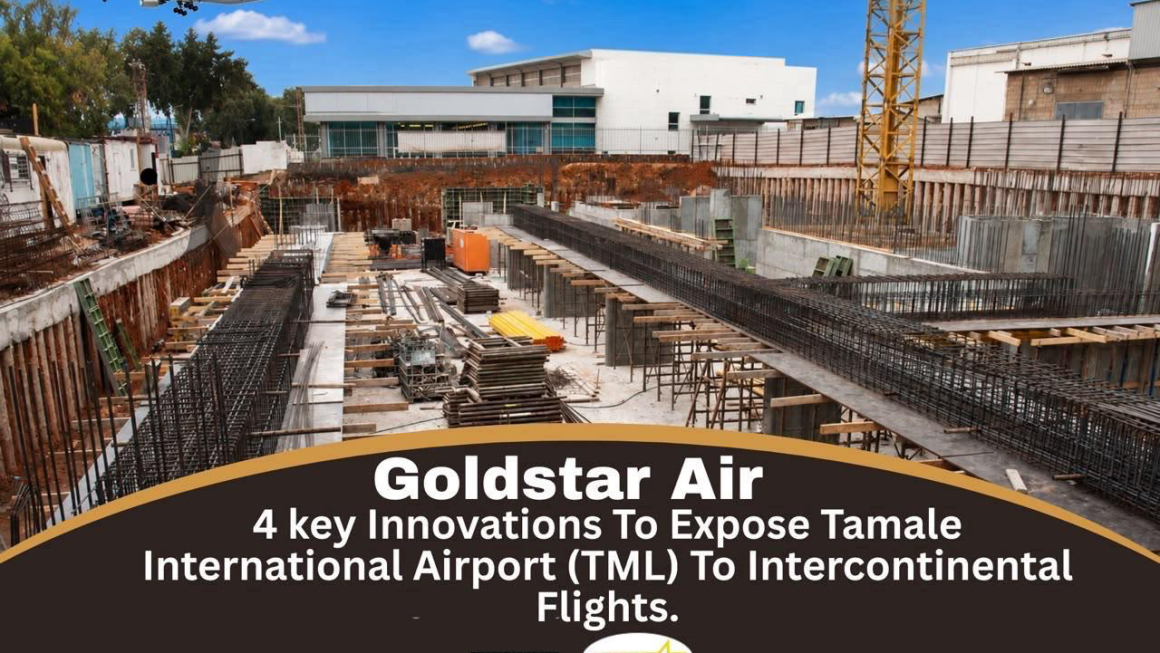 Goldstar Air
4 key Innovations To Expose Tamale International Airport (TML) To Intercontinental Flights.